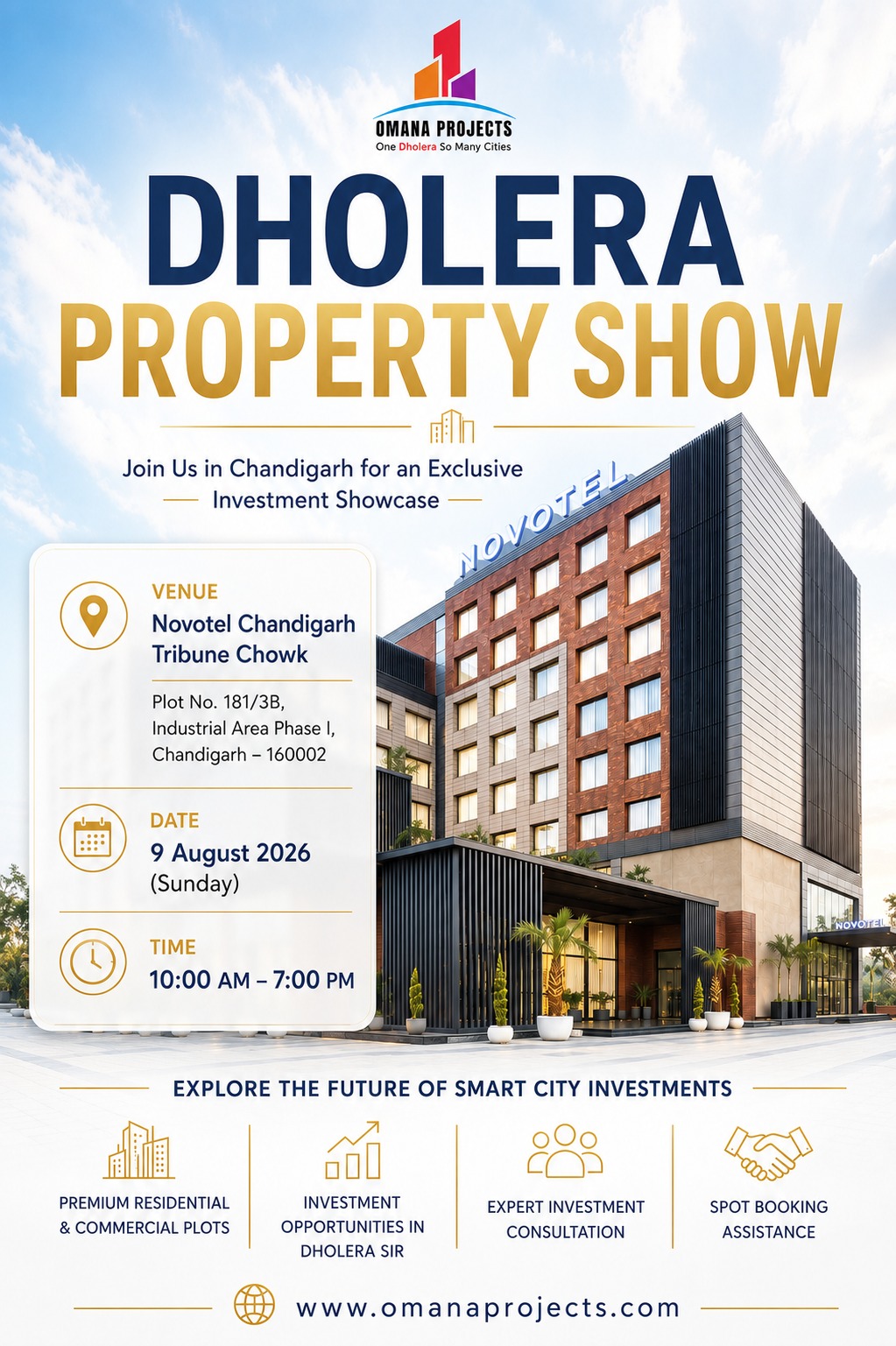 OMANA PROJECTS
One Dholera So Many Cities

DHOLERA
PROPERTY SHOW

Join Us in Chandigarh for an Exclusive Investment Showcase

NOVOTEL

VENUE
Novotel Chandigarh Tribune Chowk
Plot No. 181/3B, Industrial Area Phase I, Chandigarh – 160002

DATE
9 August 2026
(Sunday)

TIME
10:00 AM – 7:00 PM

NOVOTEL

EXPLORE THE FUTURE OF SMART CITY INVESTMENTS

PREMIUM RESIDENTIAL & COMMERCIAL PLOTS

INVESTMENT OPPORTUNITIES IN DHOLERA SIR

EXPERT INVESTMENT CONSULTATION

SPOT BOOKING ASSISTANCE

www.omanaprojects.com